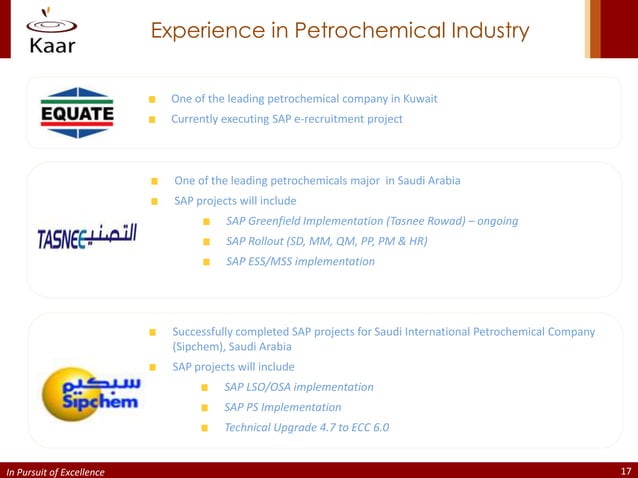 Kaar

Experience in Petrochemical Industry

EQUATE

One of the leading petrochemical company in Kuwait

Currently executing SAP e-recruitment project

TASNEE التصنيع

One of the leading petrochemicals major in Saudi Arabia

SAP projects will include

SAP Greenfield Implementation (Tasnee Rowad) – ongoing

SAP Rollout (SD, MM, QM, PP, PM & HR)

SAP ESS/MSS implementation

سبكيم Sipchem

Successfully completed SAP projects for Saudi International Petrochemical Company (Sipchem), Saudi Arabia

SAP projects will include

SAP LSO/OSA implementation

SAP PS Implementation

Technical Upgrade 4.7 to ECC 6.0

In Pursuit of Excellence

17